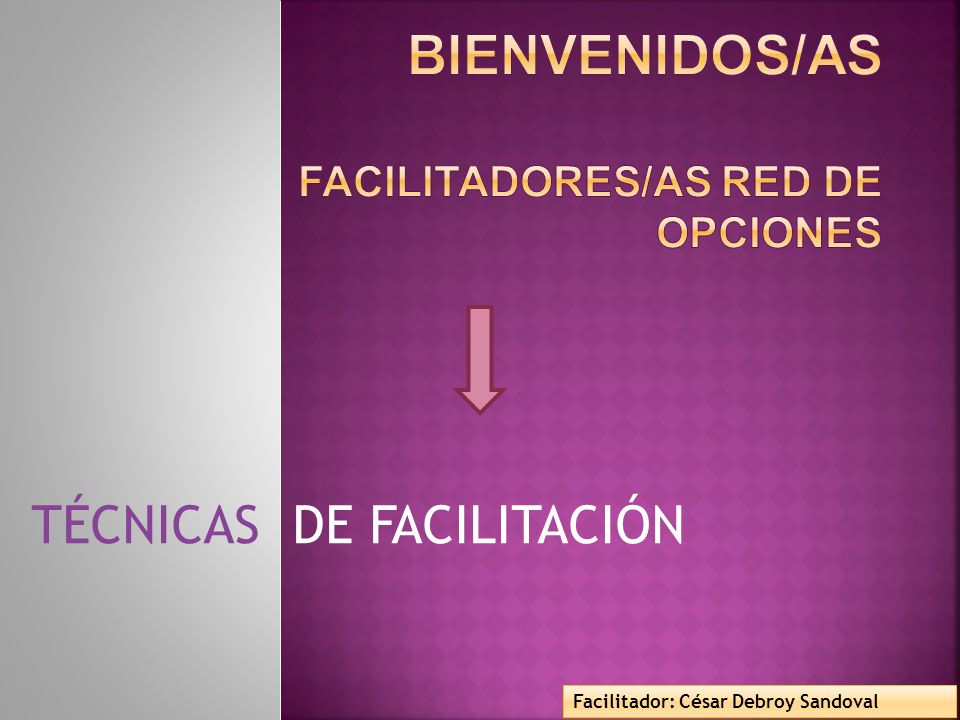 BIENVENIDOS/AS

FACILITADORES/AS RED DE OPCIONES

TÉCNICAS DE FACILITACIÓN

Facilitador: César Debroy Sandoval